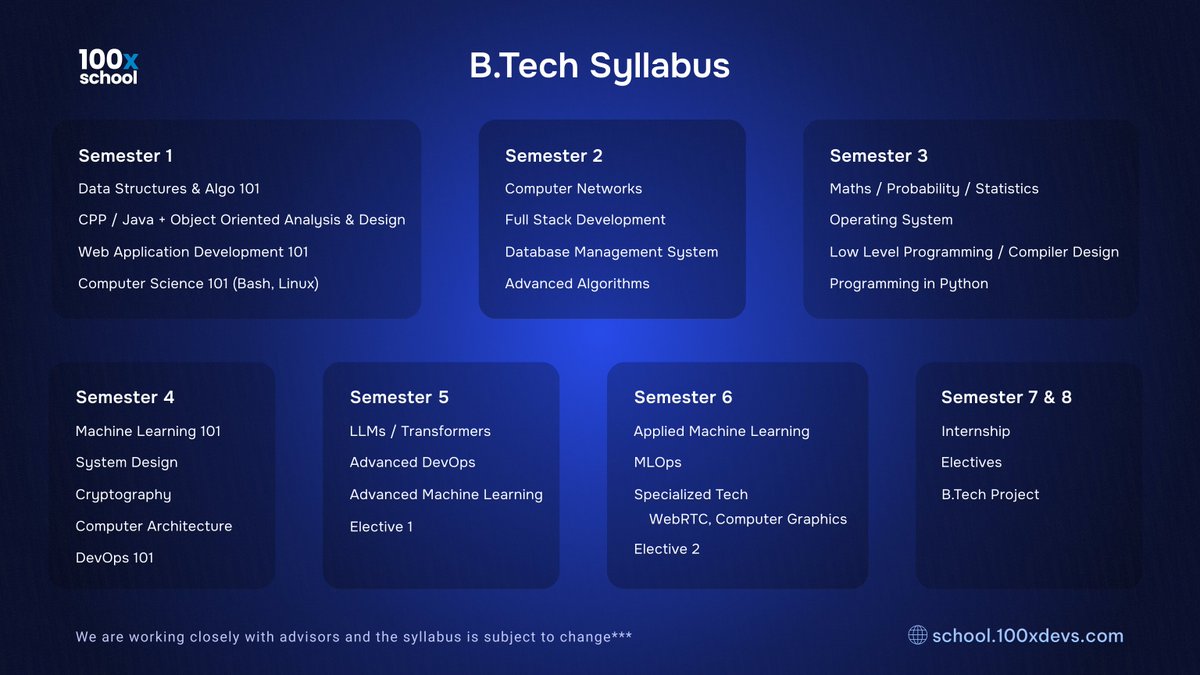 100x school

B.Tech Syllabus

Semester 1
Data Structures & Algo 101
CPP / Java + Object Oriented Analysis & Design
Web Application Development 101
Computer Science 101 (Bash, Linux)

Semester 2
Computer Networks
Full Stack Development
Database Management System
Advanced Algorithms

Semester 3
Maths / Probability / Statistics
Operating System
Low Level Programming / Compiler Design
Programming in Python

Semester 4
Machine Learning 101
System Design
Cryptography
Computer Architecture
DevOps 101

Semester 5
LLMs / Transformers
Advanced DevOps
Advanced Machine Learning
Elective 1

Semester 6
Applied Machine Learning
MLOps
Specialized Tech
WebRTC, Computer Graphics
Elective 2

Semester 7 & 8
Internship
Electives
B.Tech Project

We are working closely with advisors and the syllabus is subject to change***

school.100xdevs.com